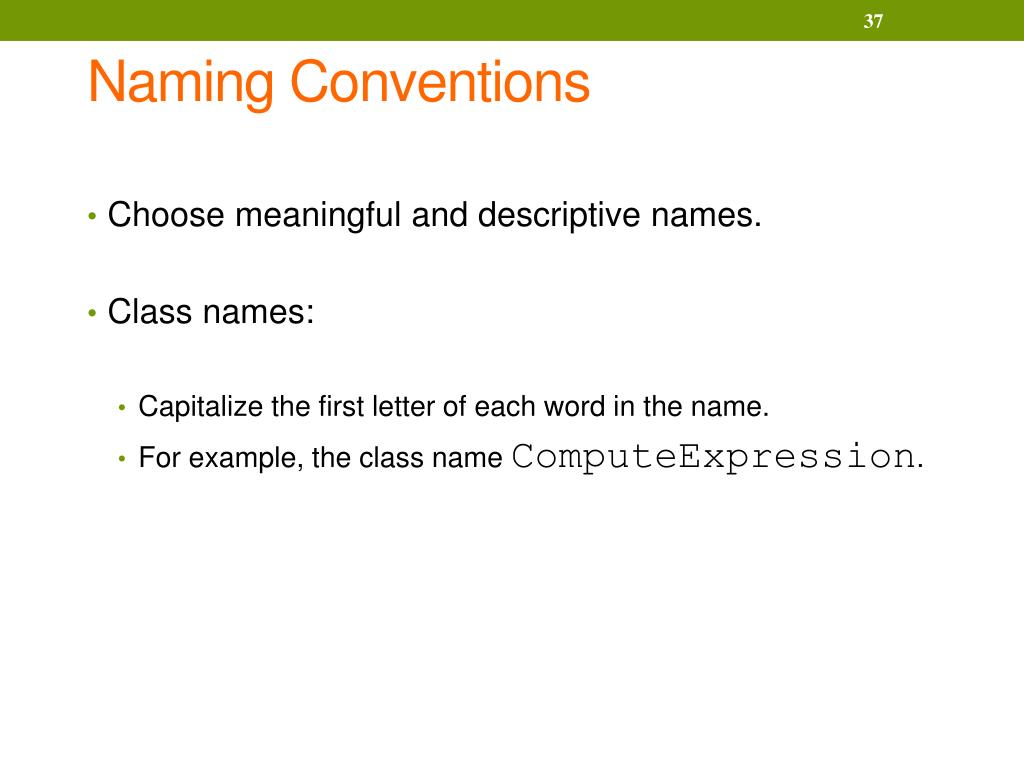 37

Naming Conventions

• Choose meaningful and descriptive names.

• Class names:

• Capitalize the first letter of each word in the name.
• For example, the class name ComputeExpression.